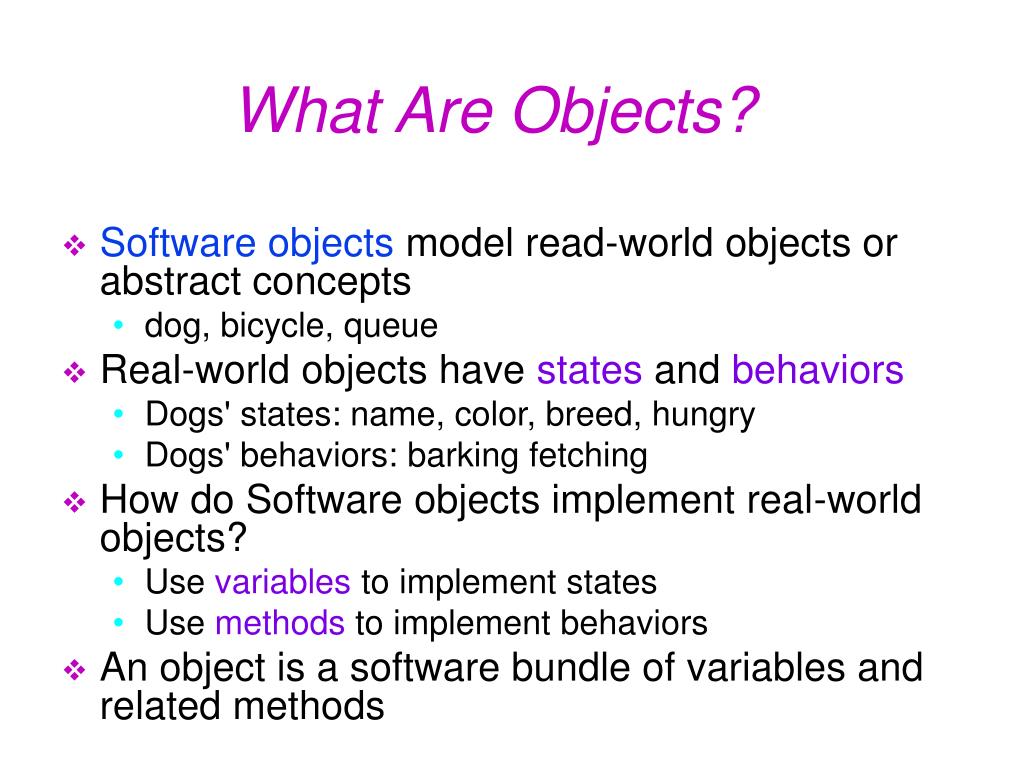 What Are Objects?

❖ Software objects model read-world objects or abstract concepts
• dog, bicycle, queue

❖ Real-world objects have states and behaviors
• Dogs' states: name, color, breed, hungry
• Dogs' behaviors: barking fetching

❖ How do Software objects implement real-world objects?
• Use variables to implement states
• Use methods to implement behaviors

❖ An object is a software bundle of variables and related methods